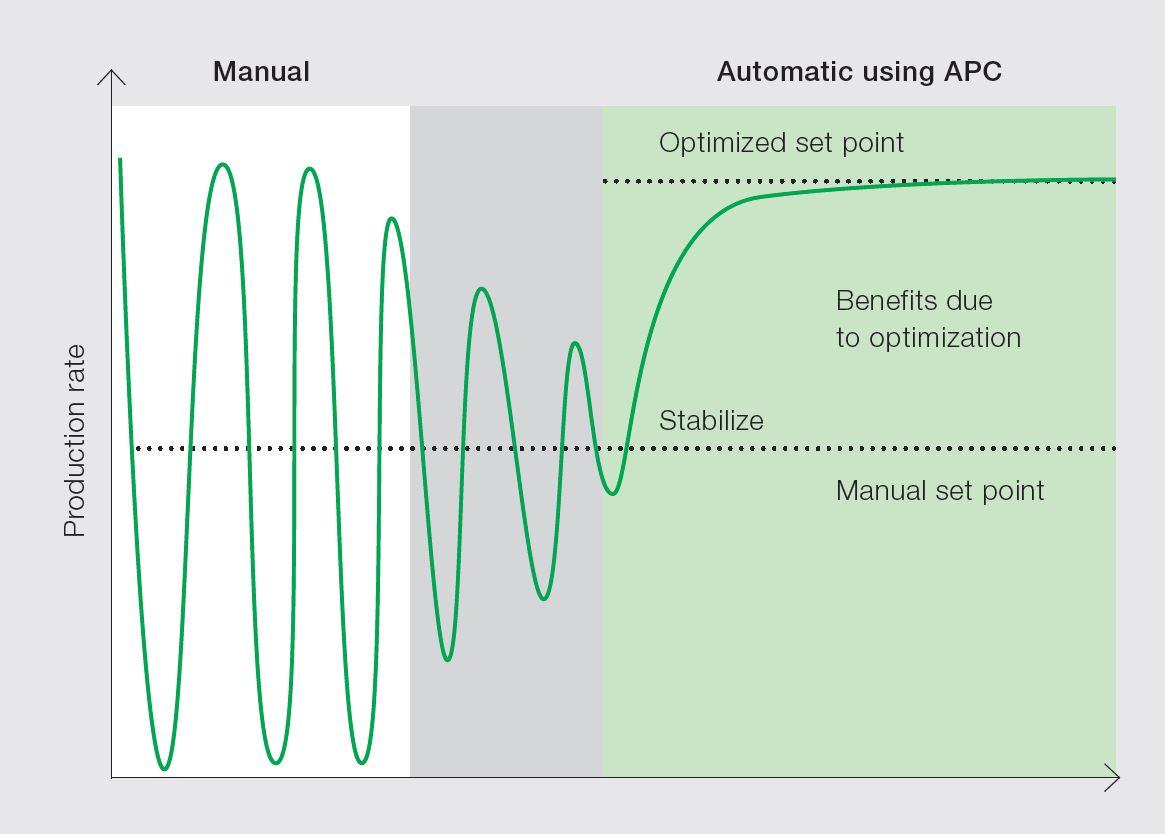 Manual

Automatic using APC

Production rate

Optimized set point

Benefits due to optimization

Stabilize

Manual set point